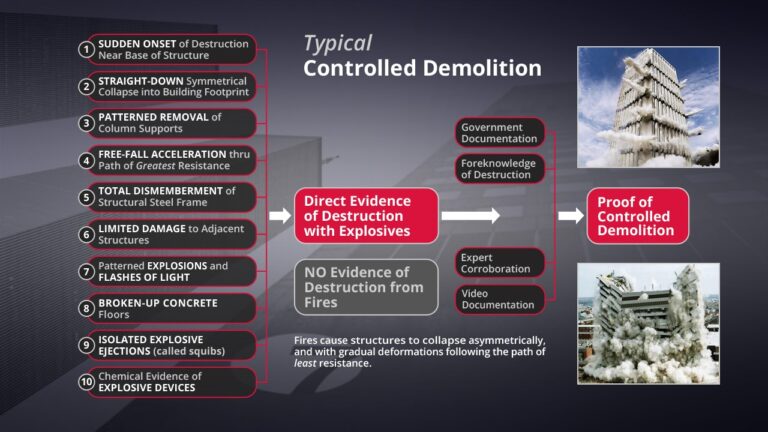 Typical
Controlled Demolition

1 SUDDEN ONSET of Destruction Near Base of Structure

2 STRAIGHT-DOWN Symmetrical Collapse into Building Footprint

3 PATTERNED REMOVAL of Column Supports

4 FREE-FALL ACCELERATION thru Path of Greatest Resistance

5 TOTAL DISMEMBERMENT of Structural Steel Frame

6 LIMITED DAMAGE to Adjacent Structures

7 Patterned EXPLOSIONS and FLASHES OF LIGHT

8 BROKEN-UP CONCRETE Floors

9 ISOLATED EXPLOSIVE EJECTIONS (called squibs)

10 Chemical Evidence of EXPLOSIVE DEVICES

Direct Evidence of Destruction with Explosives

NO Evidence of Destruction from Fires

Fires cause structures to collapse asymmetrically, and with gradual deformations following the path of least resistance.

Government Documentation

Foreknowledge of Destruction

Expert Corroboration

Video Documentation

Proof of Controlled Demolition